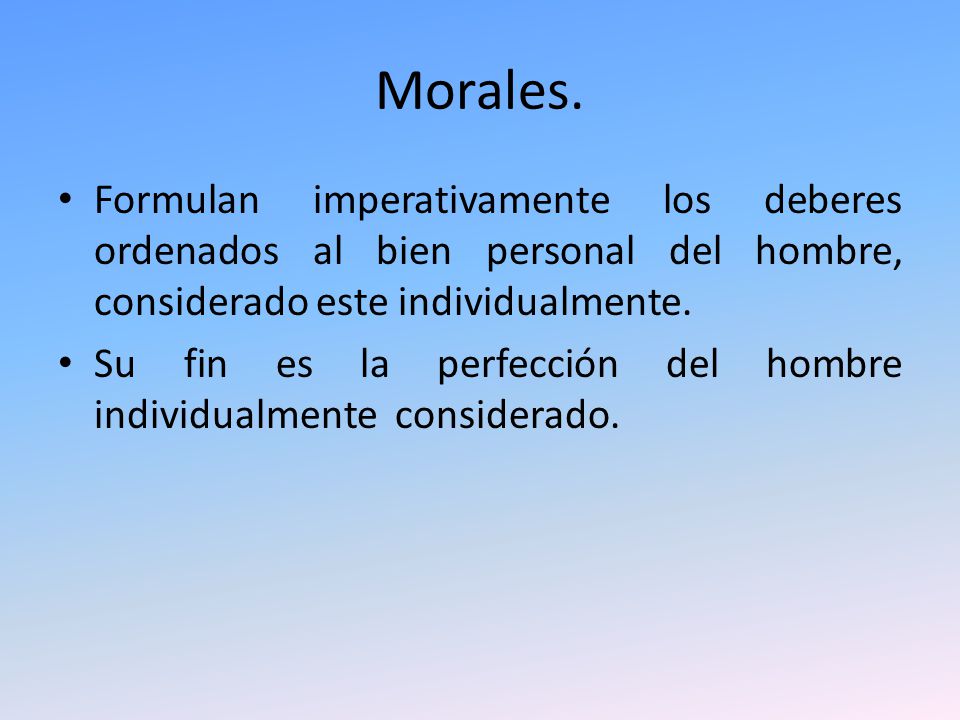 Morales.

• Formulan imperativamente los deberes ordenados al bien personal del hombre, considerado este individualmente.

• Su fin es la perfección del hombre individualmente considerado.